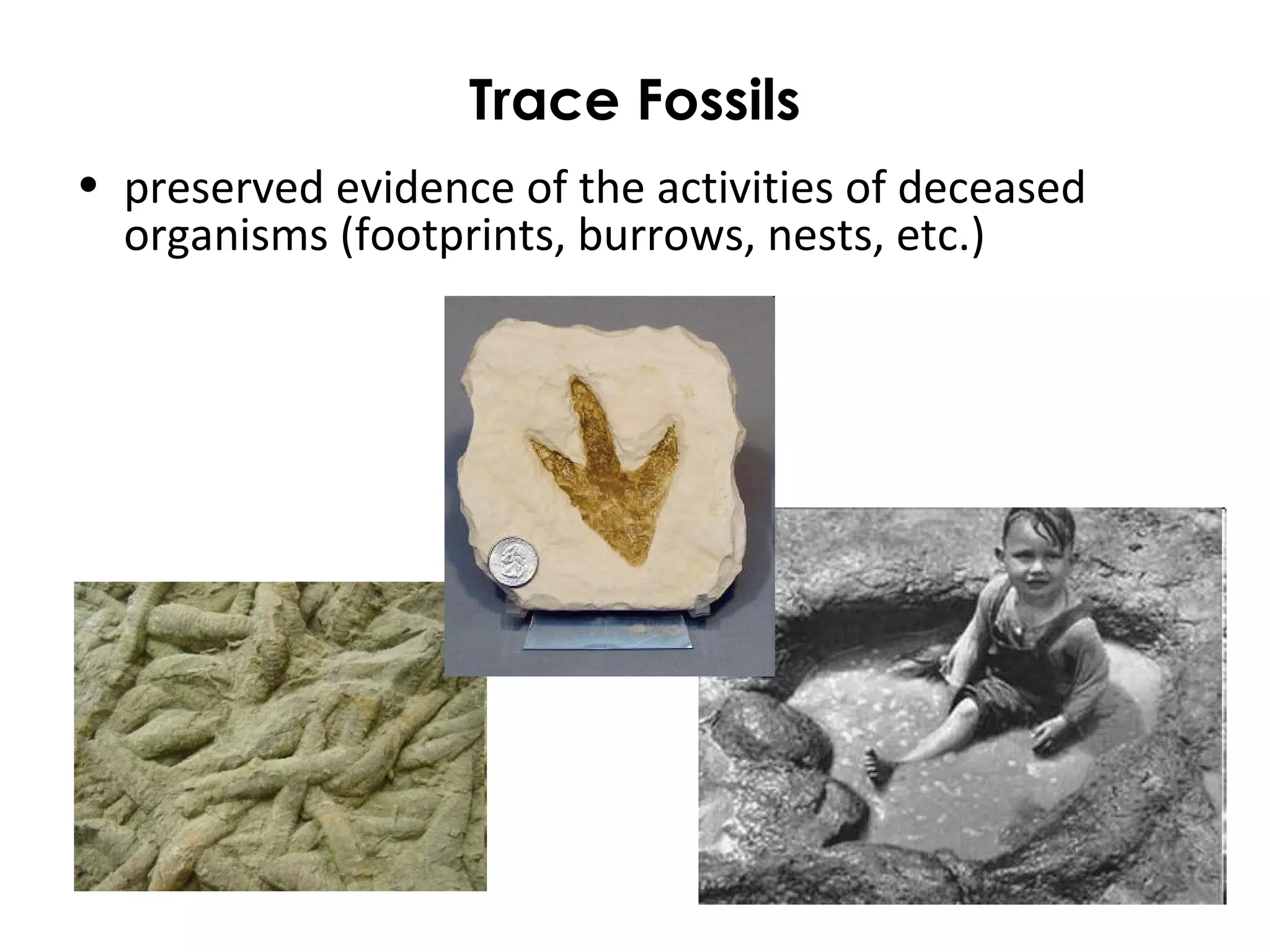 Trace Fossils

• preserved evidence of the activities of deceased organisms (footprints, burrows, nests, etc.)